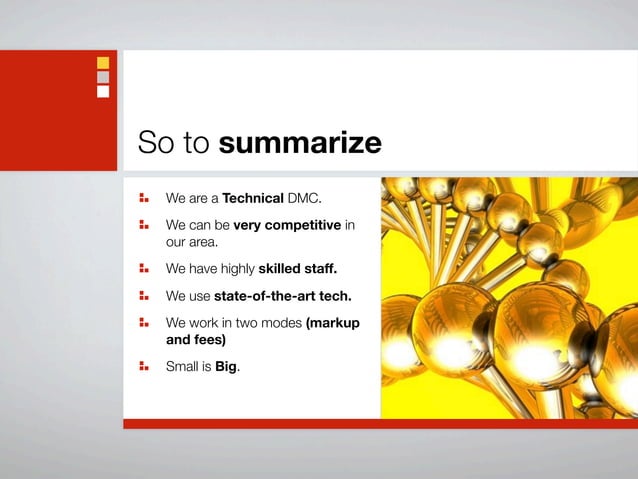 So to summarize

We are a Technical DMC.

We can be very competitive in our area.

We have highly skilled staff.

We use state-of-the-art tech.

We work in two modes (markup and fees)

Small is Big.